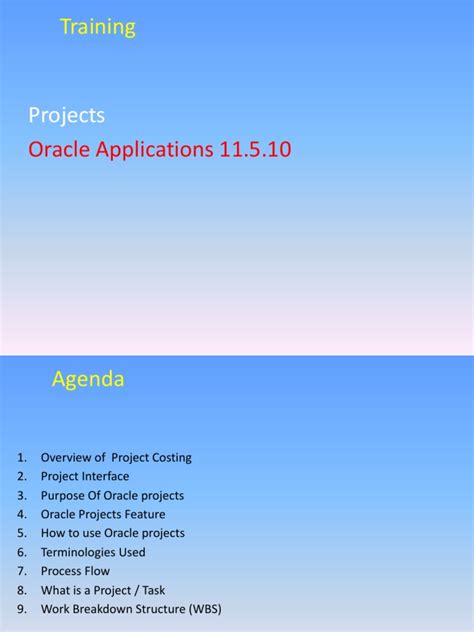 Training

Projects

Oracle Applications 11.5.10

Agenda

1. Overview of Project Costing
2. Project Interface
3. Purpose Of Oracle projects
4. Oracle Projects Feature
5. How to use Oracle projects
6. Terminologies Used
7. Process Flow
8. What is a Project / Task
9. Work Breakdown Structure (WBS)